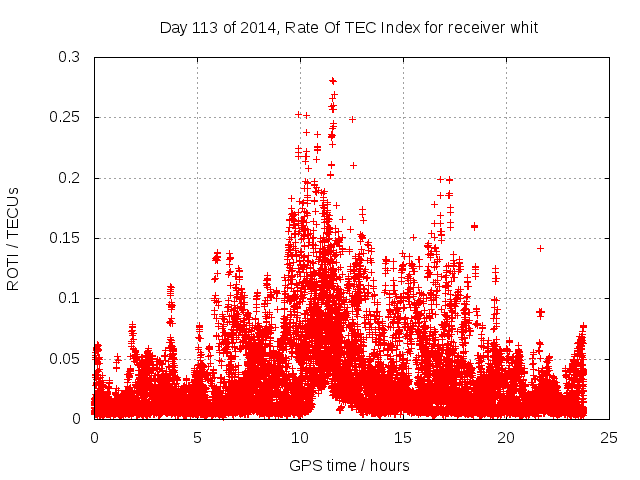 Day 113 of 2014, Rate Of TEC Index for receiver whit

ROTI / TECUs

0.3
0.25
0.2
0.15
0.1
0.05
0

0
5
10
15
20
25

GPS time / hours